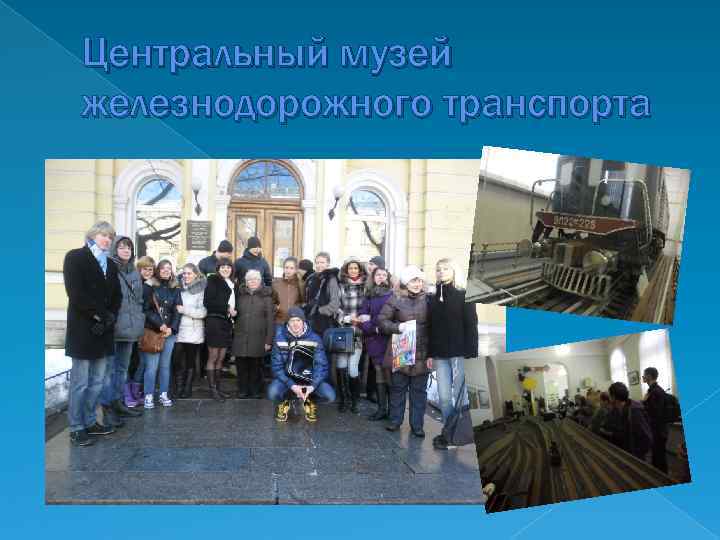 Центральный музей железнодорожного транспорта